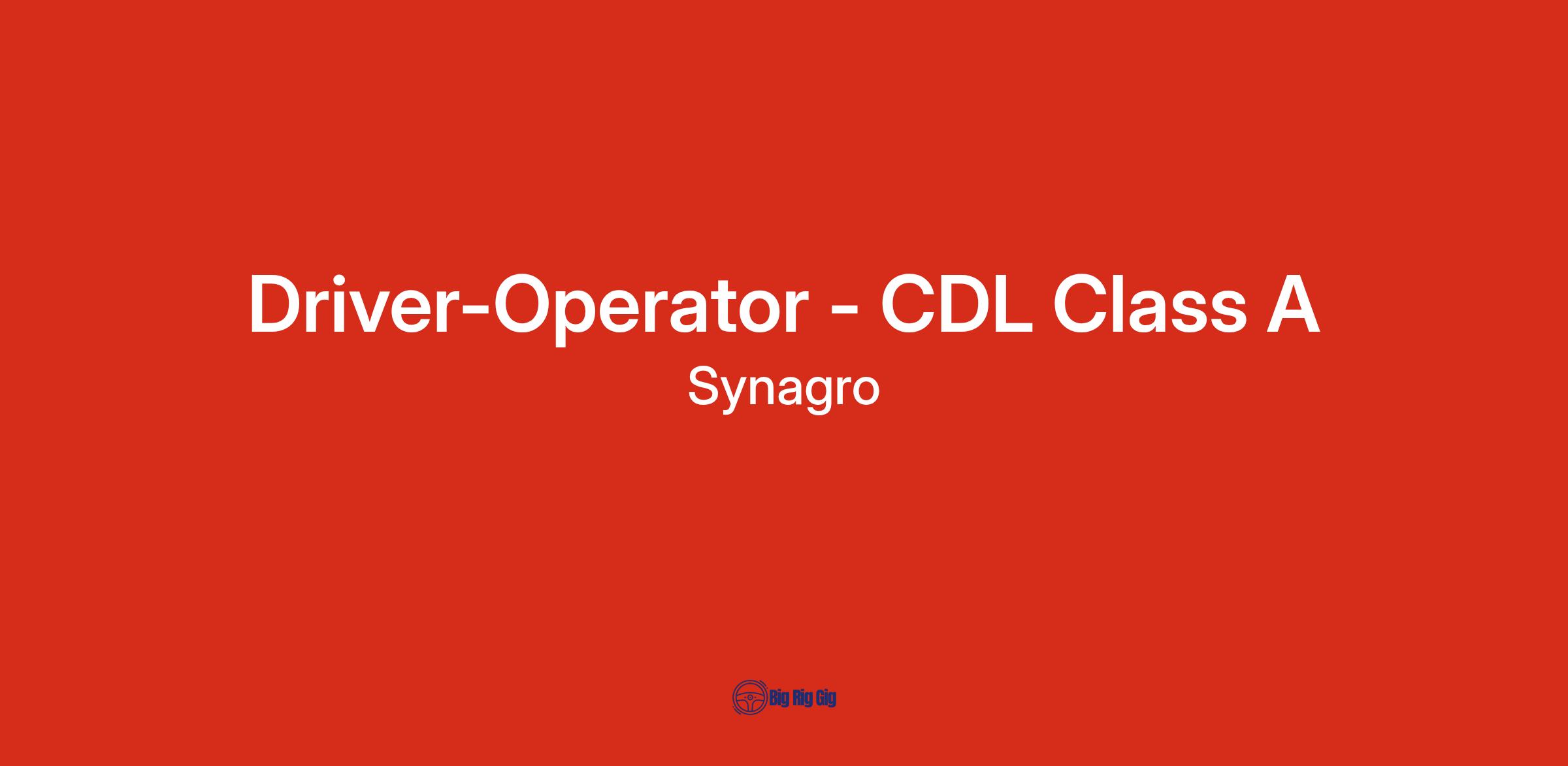 Driver-Operator - CDL Class A

Synagro

Big Rig Gig